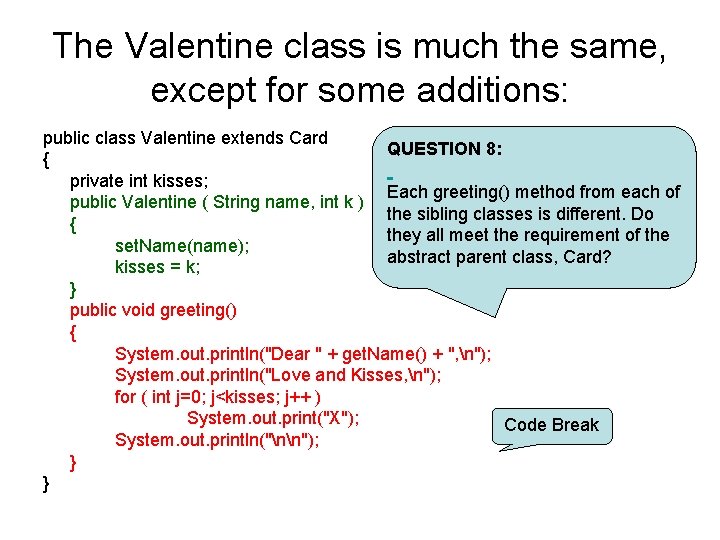 The Valentine class is much the same, except for some additions:

public class Valentine extends Card
{
private int kisses;
public Valentine ( String name, int k )
{
setName(name);
kisses = k;
}
public void greeting()
{
System.out.println("Dear " + getName() + ",\n");
System.out.println("Love and Kisses,\n");
for ( int j=0; j<kisses; j++ )
System.out.print("X");
System.out.println("\n\n");
}
}

QUESTION 8:

Each greeting() method from each of the sibling classes is different. Do they all meet the requirement of the abstract parent class, Card?

Code Break